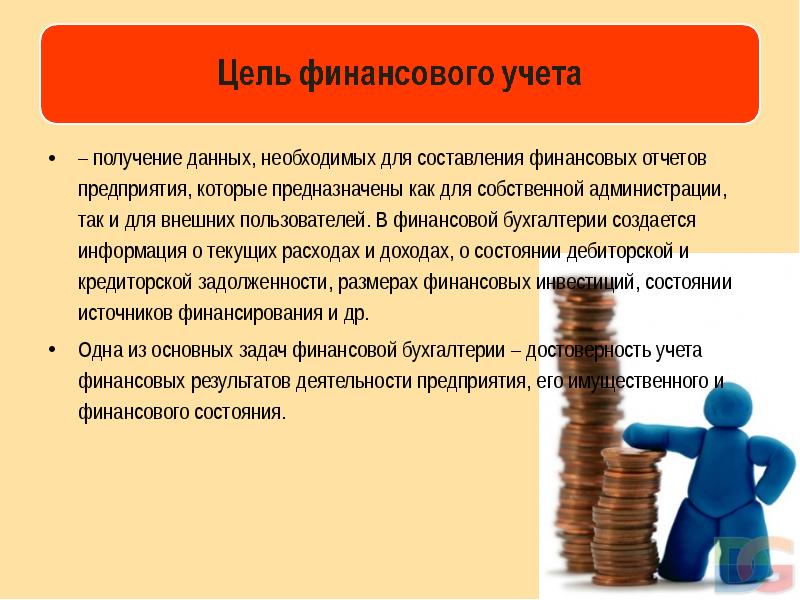 Цель финансового учета

• – получение данных, необходимых для составления финансовых отчетов предприятия, которые предназначены как для собственной администрации, так и для внешних пользователей. В финансовой бухгалтерии создается информация о текущих расходах и доходах, о состоянии дебиторской и кредиторской задолженности, размерах финансовых инвестиций, состоянии источников финансирования и др.

• Одна из основных задач финансовой бухгалтерии – достоверность учета финансовых результатов деятельности предприятия, его имущественного и финансового состояния.

DG